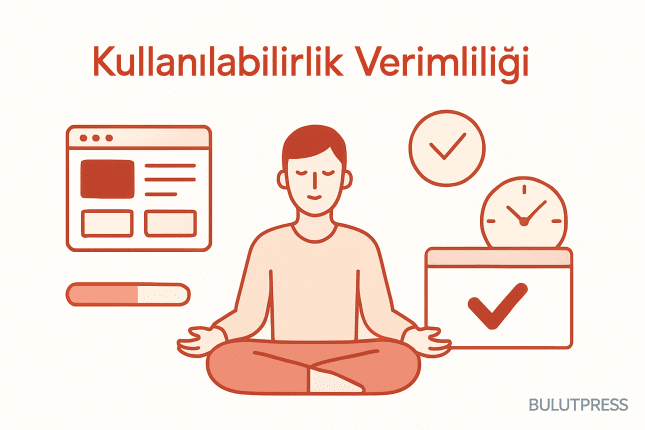 Kullanılabilirlik Verimliliği

BULUTPRESS